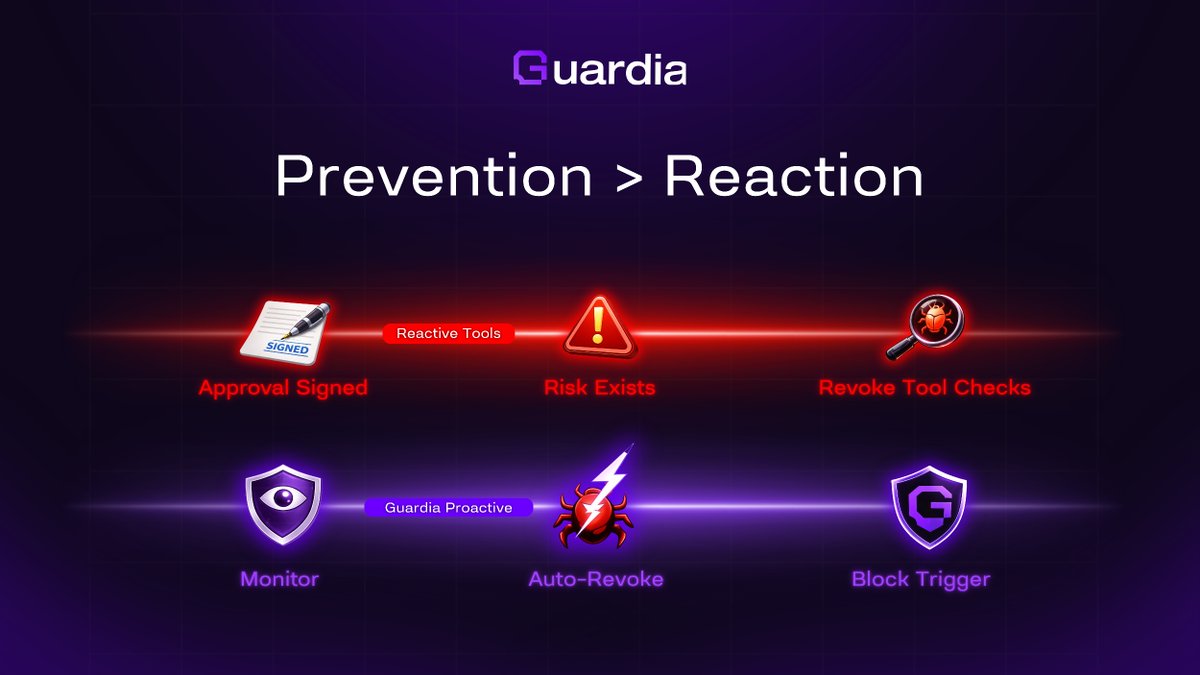 Guardia

Prevention > Reaction

SIGNED

Reactive Tools

Approval Signed

Risk Exists

Revoke Tool Checks

Guardia Proactive

Monitor

Auto-Revoke

Block Trigger